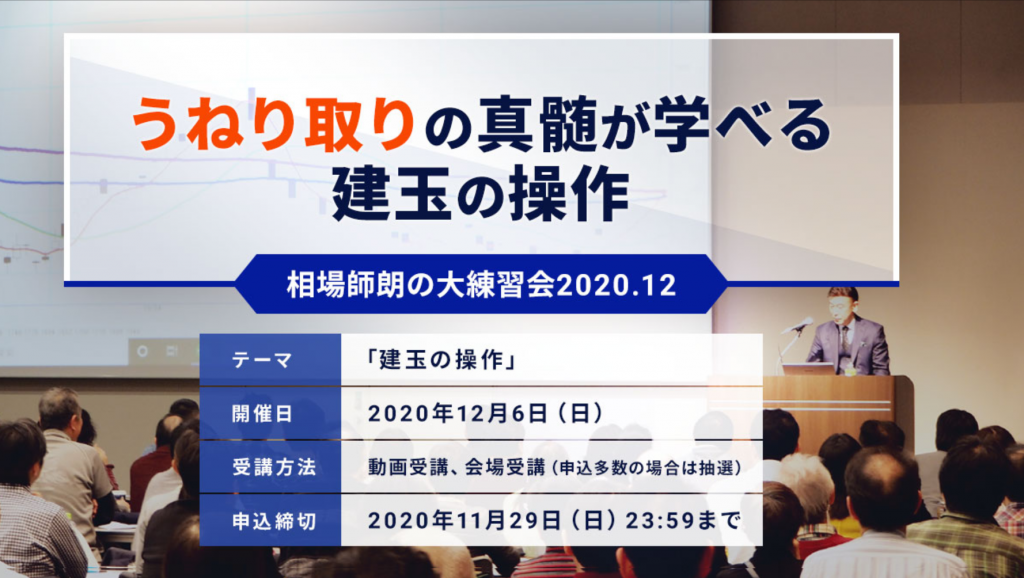 うねり取りの真髄が学べる
建玉の操作

相場師朗の大練習会2020.12

| テーマ | 「建玉の操作」 |
|---|---|
| 開催日 | 2020年12月6日（日） |
| 受講方法 | 動画受講、会場受講（申込多数の場合は抽選） |
| 申込締切 | 2020年11月29日（日）23:59まで |